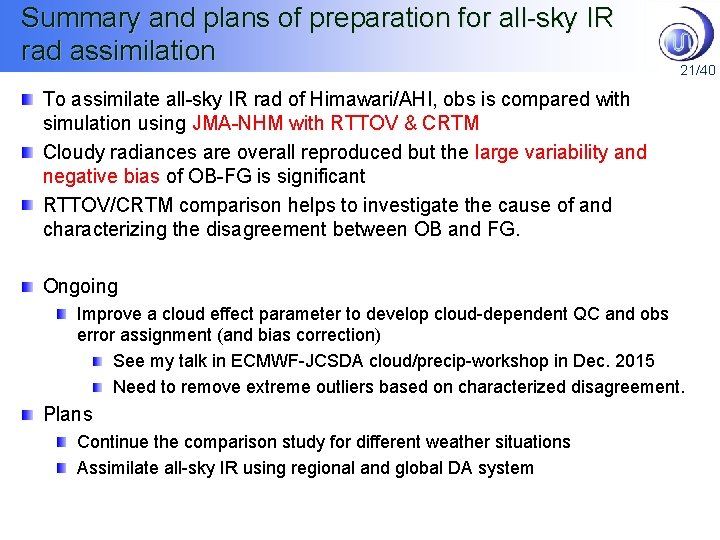 Summary and plans of preparation for all-sky IR rad assimilation

21/40

To assimilate all-sky IR rad of Himawari/AHI, obs is compared with simulation using JMA-NHM with RTTOV & CRTM

Cloudy radiances are overall reproduced but the large variability and negative bias of OB-FG is significant

RTTOV/CRTM comparison helps to investigate the cause of and characterizing the disagreement between OB and FG.

Ongoing

Improve a cloud effect parameter to develop cloud-dependent QC and obs error assignment (and bias correction)

See my talk in ECMWF-JCSDA cloud/precip-workshop in Dec. 2015

Need to remove extreme outliers based on characterized disagreement.

Plans

Continue the comparison study for different weather situations

Assimilate all-sky IR using regional and global DA system